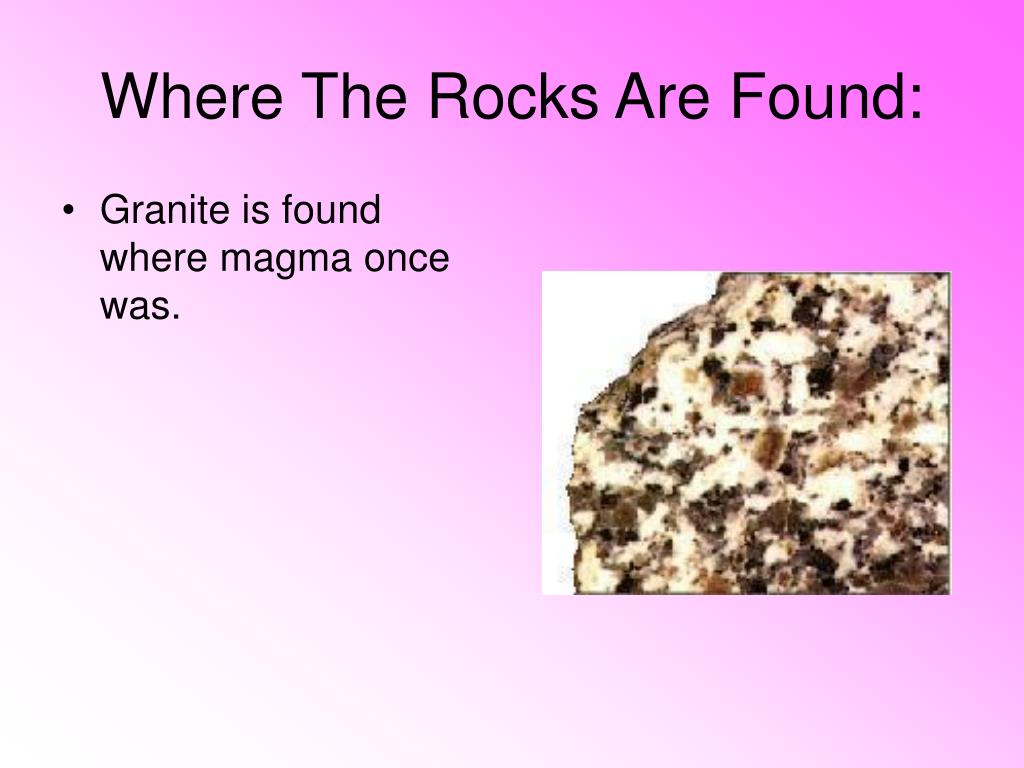 Where The Rocks Are Found:

• Granite is found where magma once was.